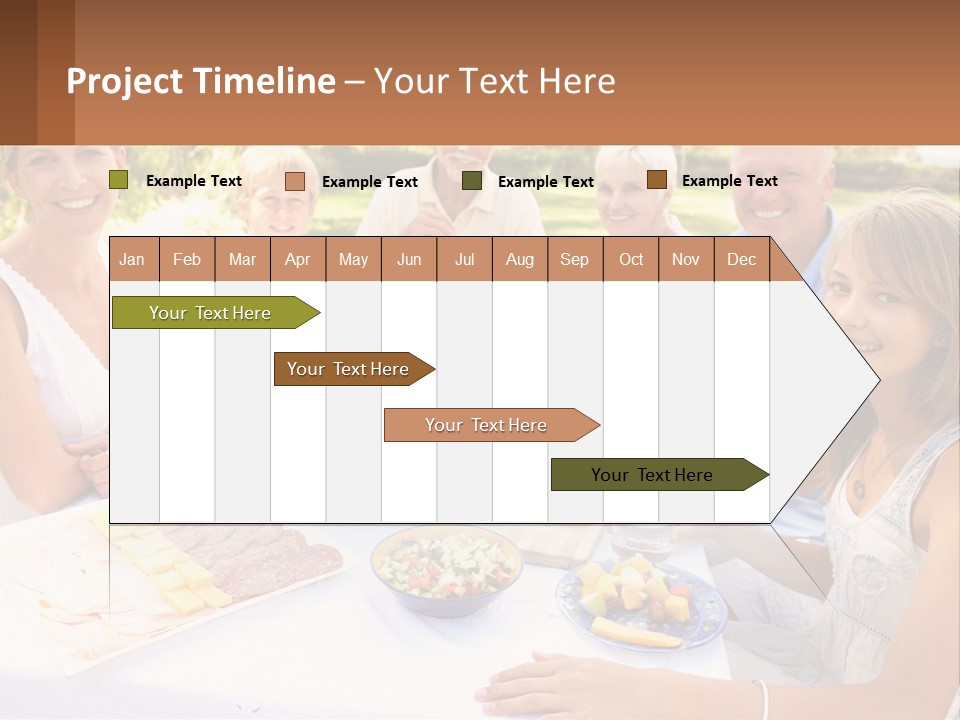 Project Timeline – Your Text Here

Example Text
Example Text
Example Text
Example Text

| Jan | Feb | Mar | Apr | May | Jun | Jul | Aug | Sep | Oct | Nov | Dec |
|---|---|---|---|---|---|---|---|---|---|---|---|

Your Text Here

Your Text Here

Your Text Here

Your Text Here